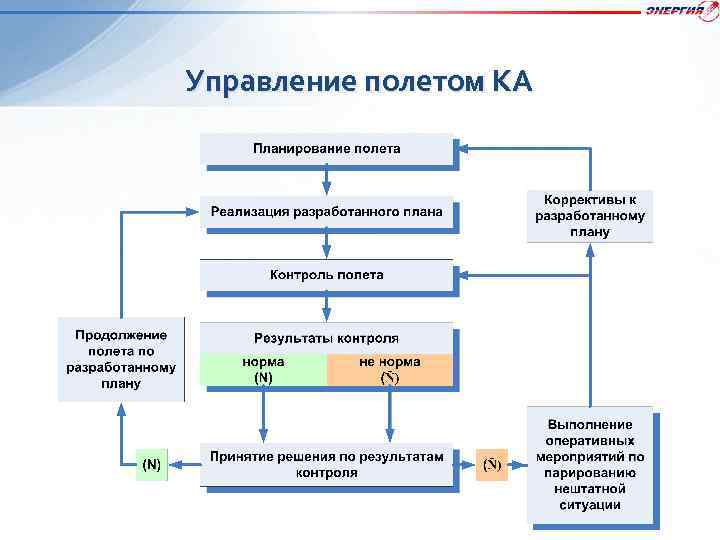 ЭНЕРГИЯ

Управление полетом КА

Планирование полета

Реализация разработанного плана

Контроль полета

Результаты контроля

норма
(N)

не норма
(Ñ)

Принятие решения по результатам контроля

(N)

(Ñ)

Продолжение полета по разработанному плану

Коррективы к разработанному плану

Выполнение оперативных мероприятий по парированию нештатной ситуации